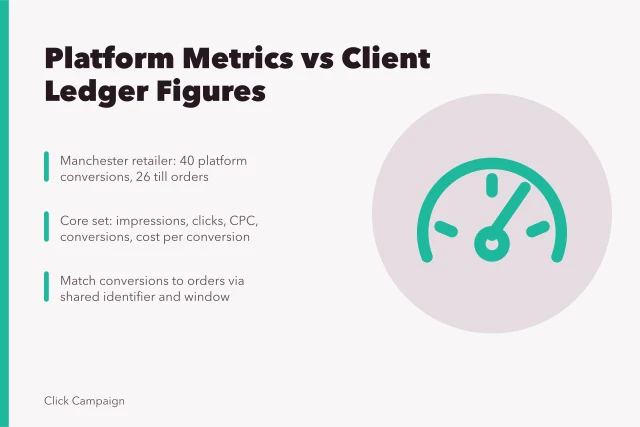 Platform Metrics vs Client Ledger Figures

Manchester retailer: 40 platform conversions, 26 till orders

Core set: impressions, clicks, CPC, conversions, cost per conversion

Match conversions to orders via shared identifier and window

Click Campaign